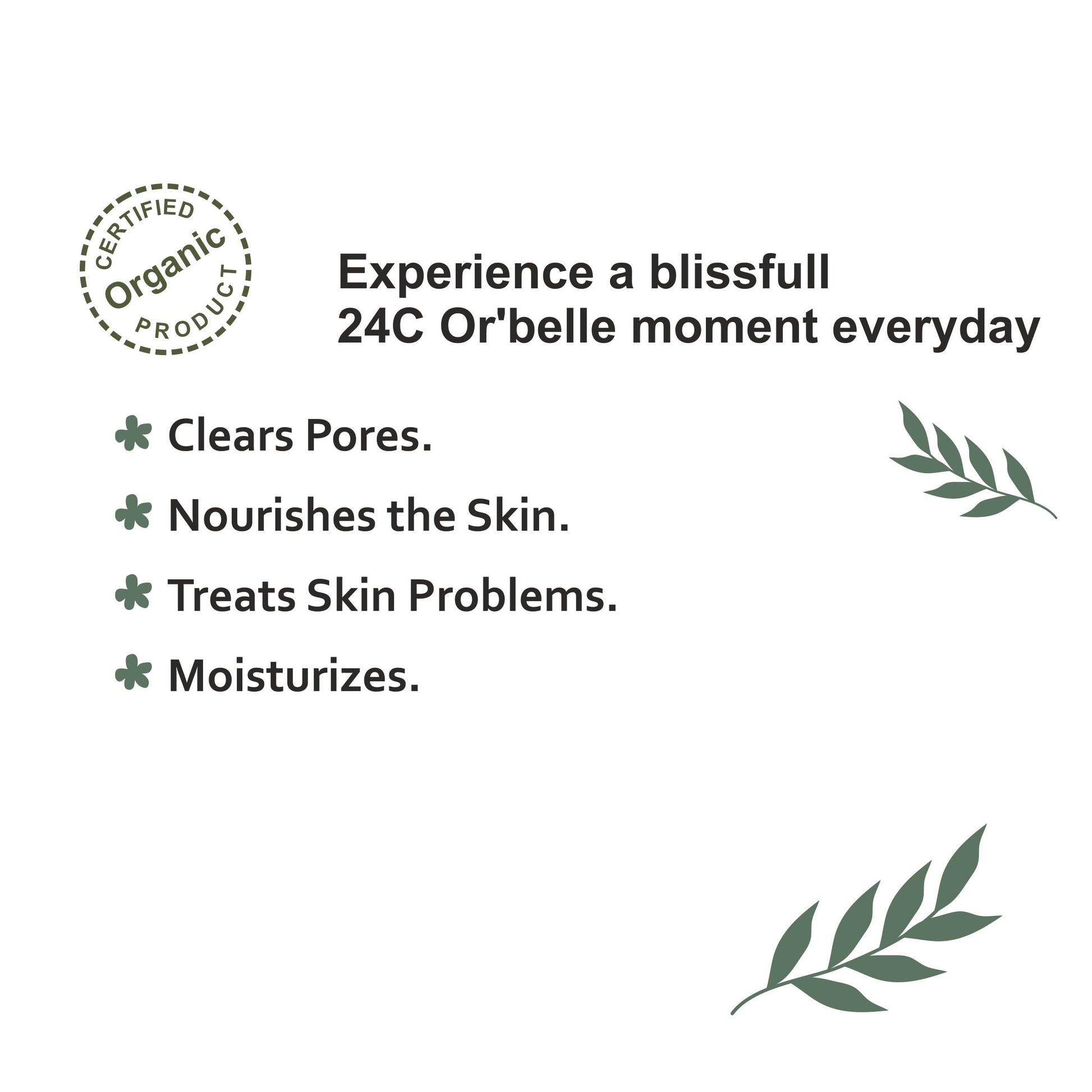 CERTIFIED
Organic
PRODUCT

Experience a blissfull
24C Or'belle moment everyday

Clears Pores.

Nourishes the Skin.

Treats Skin Problems.

Moisturizes.